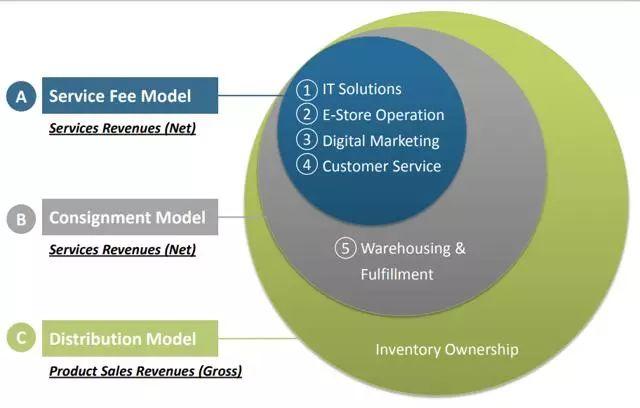 A Service Fee Model

Services Revenues (Net)

B Consignment Model

Services Revenues (Net)

C Distribution Model

Product Sales Revenues (Gross)

① IT Solutions
② E-Store Operation
③ Digital Marketing
④ Customer Service

⑤ Warehousing & Fulfillment

Inventory Ownership